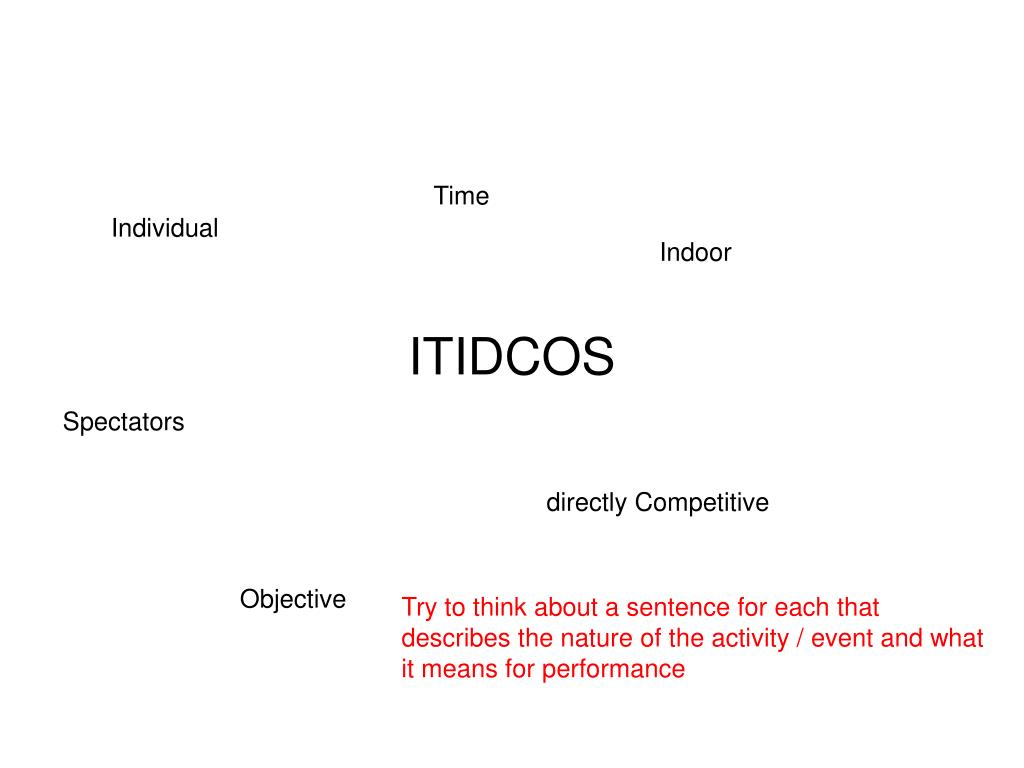 Time

Individual

Indoor

ITIDCOS

Spectators

directly Competitive

Objective

Try to think about a sentence for each that describes the nature of the activity / event and what it means for performance